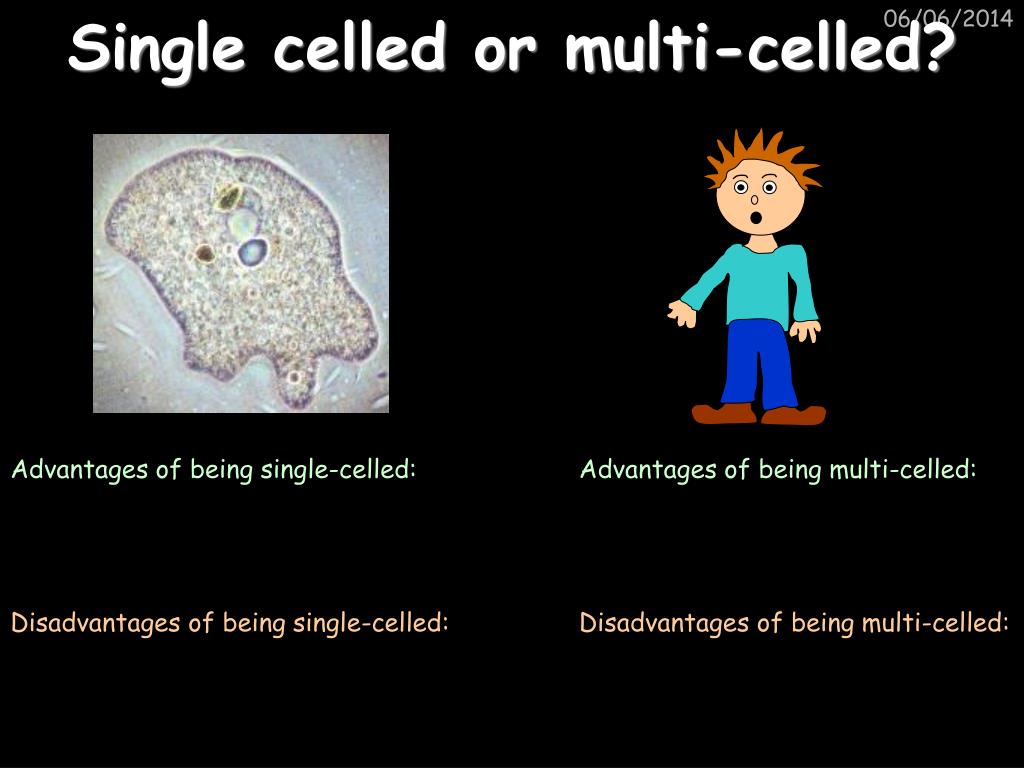 06/06/2014

Single celled or multi-celled?

Advantages of being single-celled:

Disadvantages of being single-celled:

Advantages of being multi-celled:

Disadvantages of being multi-celled: